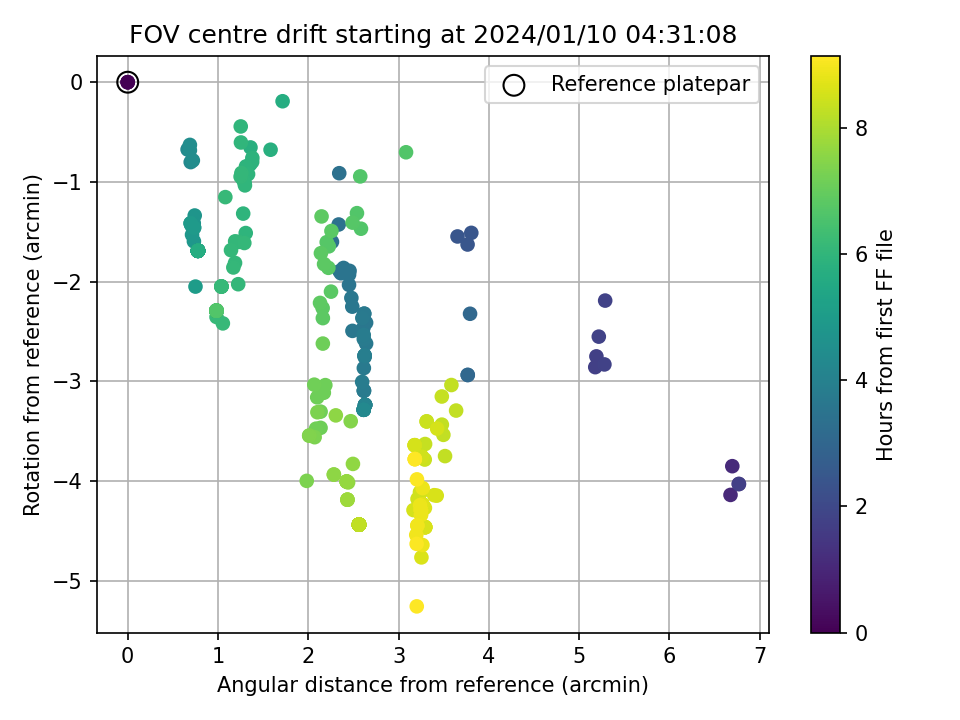 FOV centre drift starting at 2024/01/10 04:31:08

Reference platepar

Rotation from reference (arcmin)

0
−1
−2
−3
−4
−5

0 1 2 3 4 5 6 7

Angular distance from reference (arcmin)

Hours from first FF file

0
2
4
6
8